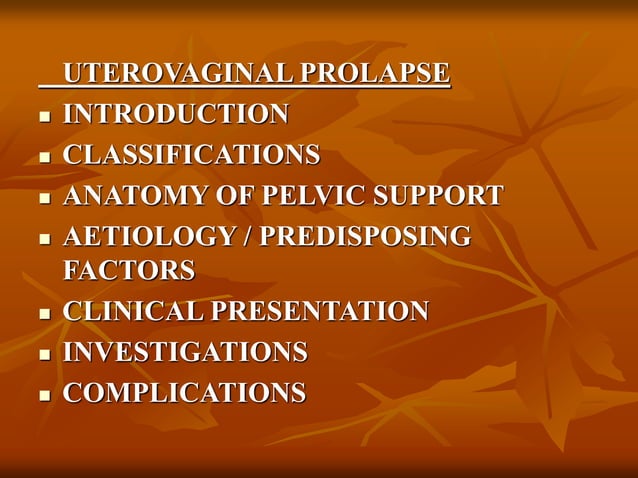 UTEROVAGINAL PROLAPSE

- INTRODUCTION
- CLASSIFICATIONS
- ANATOMY OF PELVIC SUPPORT
- AETIOLOGY / PREDISPOSING FACTORS
- CLINICAL PRESENTATION
- INVESTIGATIONS
- COMPLICATIONS